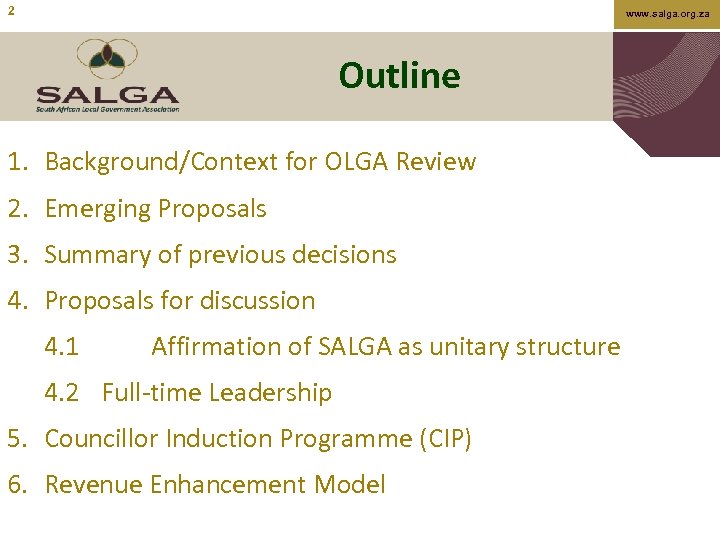 2

www.salga.org.za

SALGA
South African Local Government Association

Outline

1. Background/Context for OLGA Review
2. Emerging Proposals
3. Summary of previous decisions
4. Proposals for discussion
4.1 Affirmation of SALGA as unitary structure
4.2 Full-time Leadership
5. Councillor Induction Programme (CIP)
6. Revenue Enhancement Model